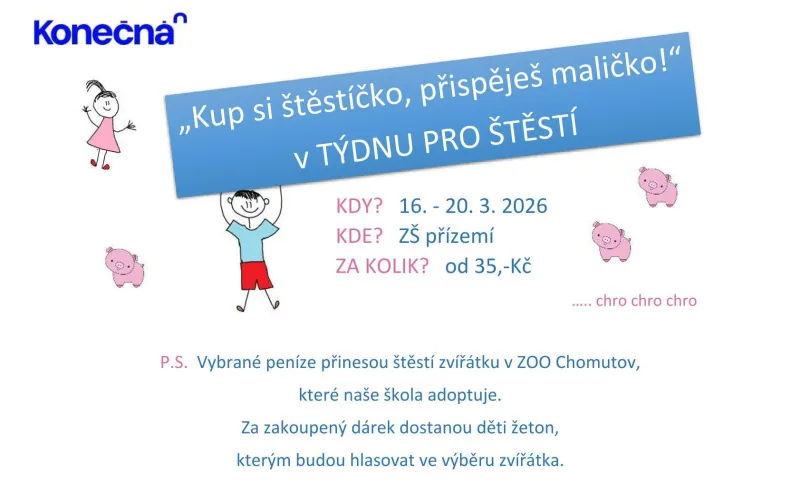 Konečná

„Kup si štěstíčko, přispěješ maličko!“
v TÝDNU PRO ŠTĚSTÍ

KDY? 16. - 20. 3. 2026
KDE? ZŠ přízemí
ZA KOLIK? od 35,-Kč

..... chro chro chro

P.S. Vybrané peníze přinesou štěstí zvířátku v ZOO Chomutov, které naše škola adoptuje.
Za zakoupený dárek dostanou děti žeton, kterým budou hlasovat ve výběru zvířátka.